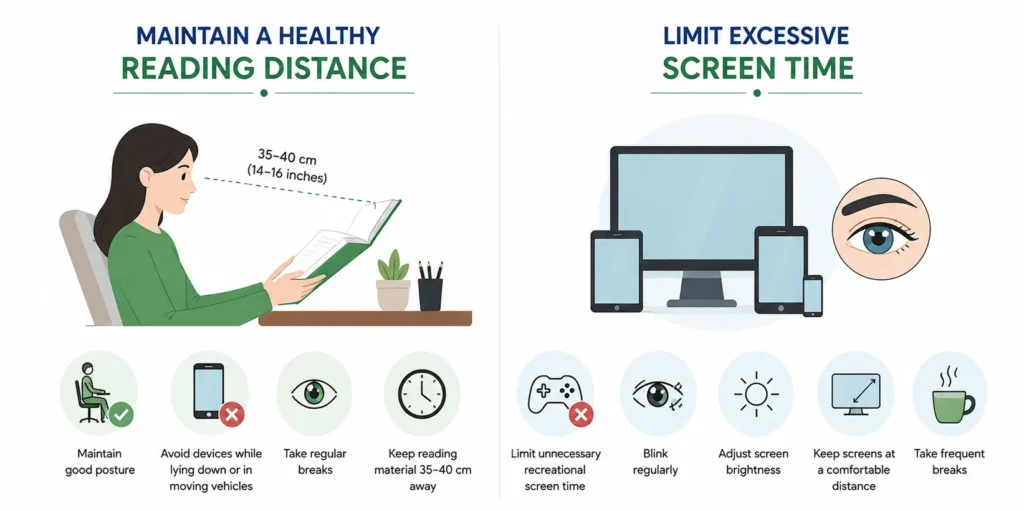 MAINTAIN A HEALTHY
READING DISTANCE

35–40 cm
(14–16 inches)

Maintain good posture

Avoid devices while lying down or in moving vehicles

Take regular breaks

Keep reading material 35–40 cm away

LIMIT EXCESSIVE
SCREEN TIME

Limit unnecessary recreational screen time

Blink regularly

Adjust screen brightness

Keep screens at a comfortable distance

Take frequent breaks